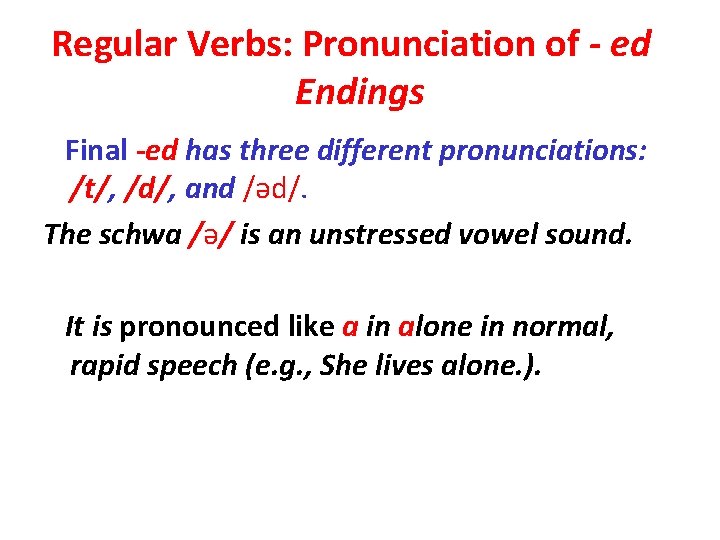 Regular Verbs: Pronunciation of - ed Endings

Final -ed has three different pronunciations: /t/, /d/, and /əd/.

The schwa /ə/ is an unstressed vowel sound.

It is pronounced like a in alone in normal, rapid speech (e.g., She lives alone.).